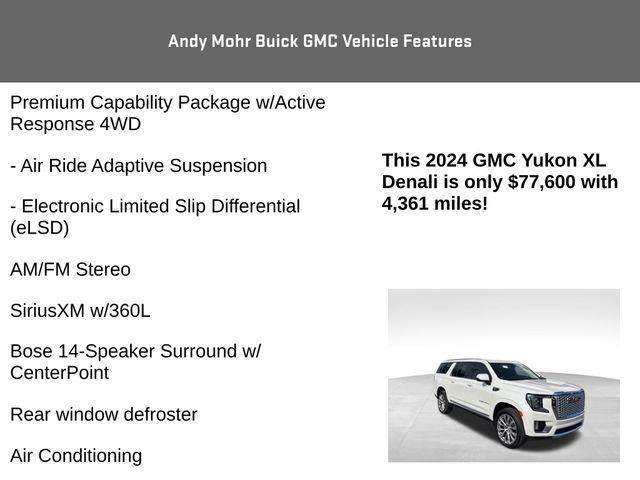 Andy Mohr Buick GMC Vehicle Features

Premium Capability Package w/Active Response 4WD

- Air Ride Adaptive Suspension

- Electronic Limited Slip Differential (eLSD)

AM/FM Stereo

SiriusXM w/360L

Bose 14-Speaker Surround w/ CenterPoint

Rear window defroster

Air Conditioning

This 2024 GMC Yukon XL Denali is only $77,600 with 4,361 miles!